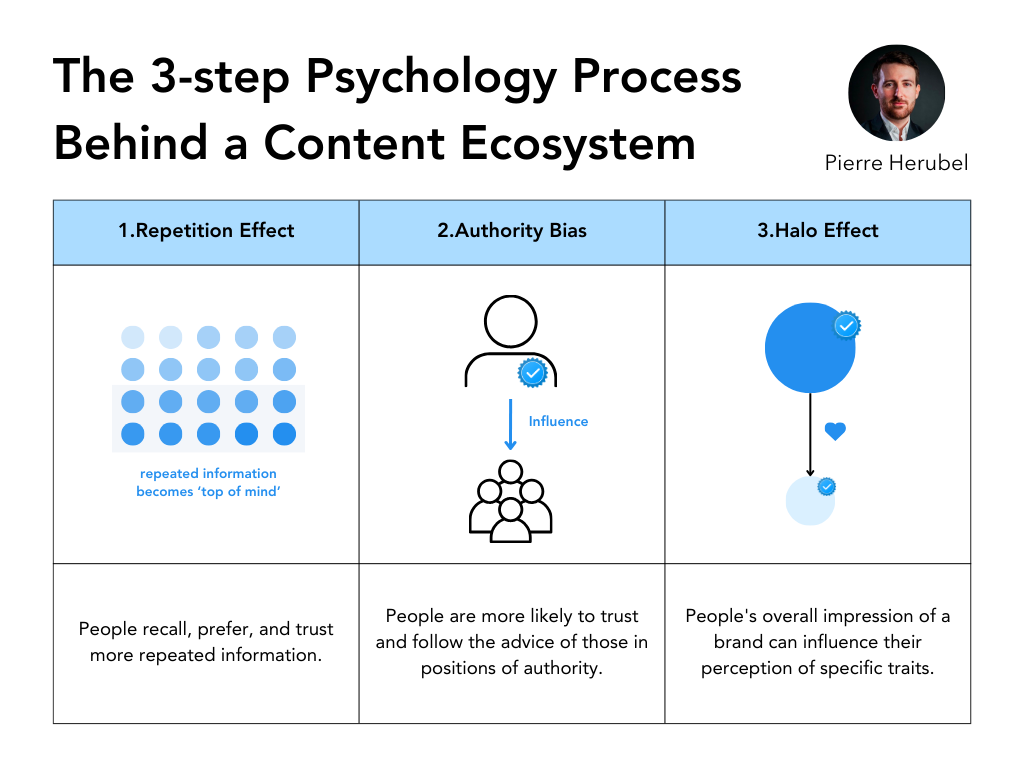 The 3-step Psychology Process Behind a Content Ecosystem

Pierre Herubel

| 1.Repetition Effect | 2.Authority Bias | 3.Halo Effect |
|---|---|---|
| repeated information becomes 'top of mind' | Influence | |
| People recall, prefer, and trust more repeated information. | People are more likely to trust and follow the advice of those in positions of authority. | People's overall impression of a brand can influence their perception of specific traits. |